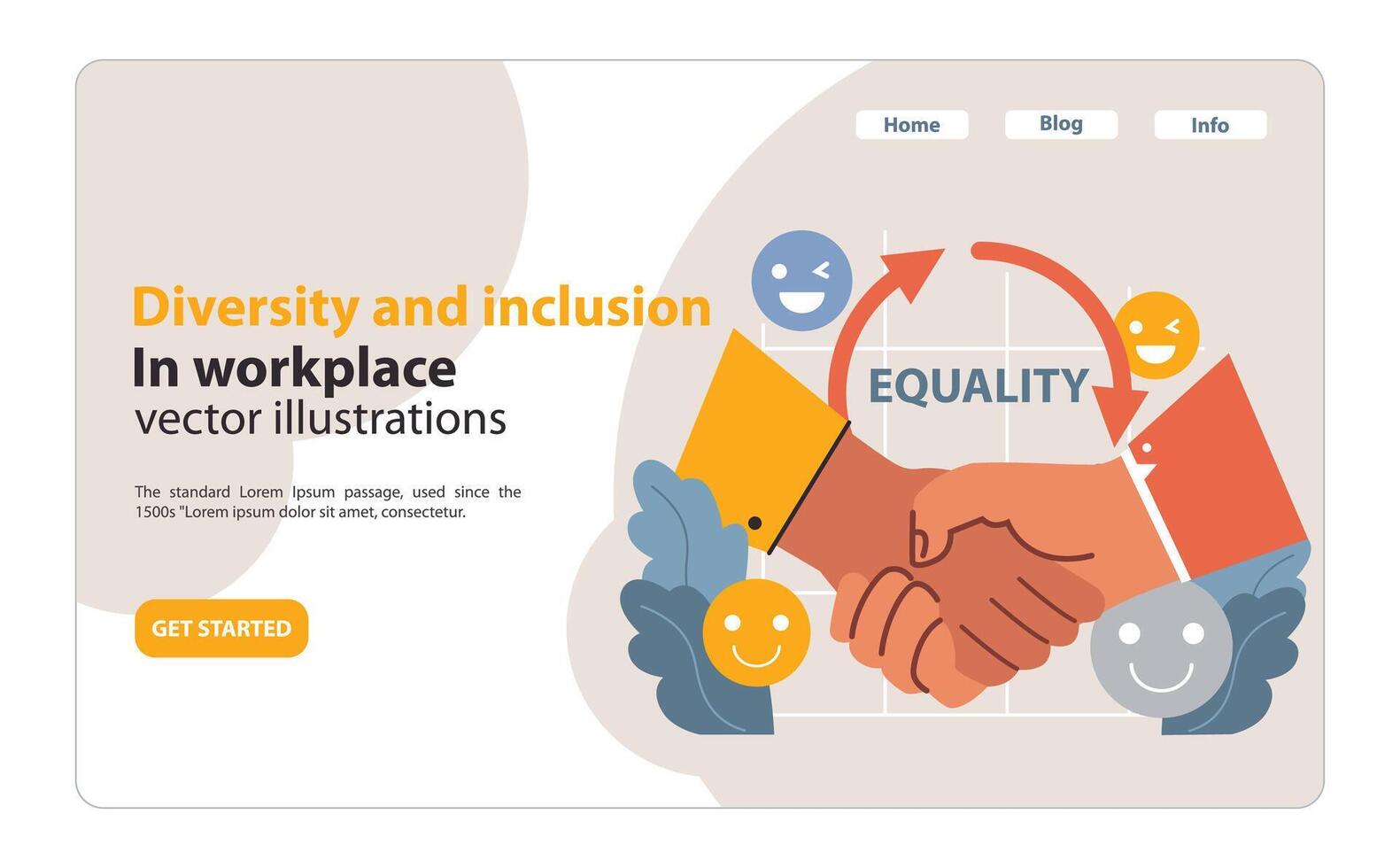 Home Blog Info

Diversity and inclusion
In workplace
vector illustrations

The standard Lorem Ipsum passage, used since the 1500s "Lorem ipsum dolor sit amet, consectetur.

GET STARTED

EQUALITY